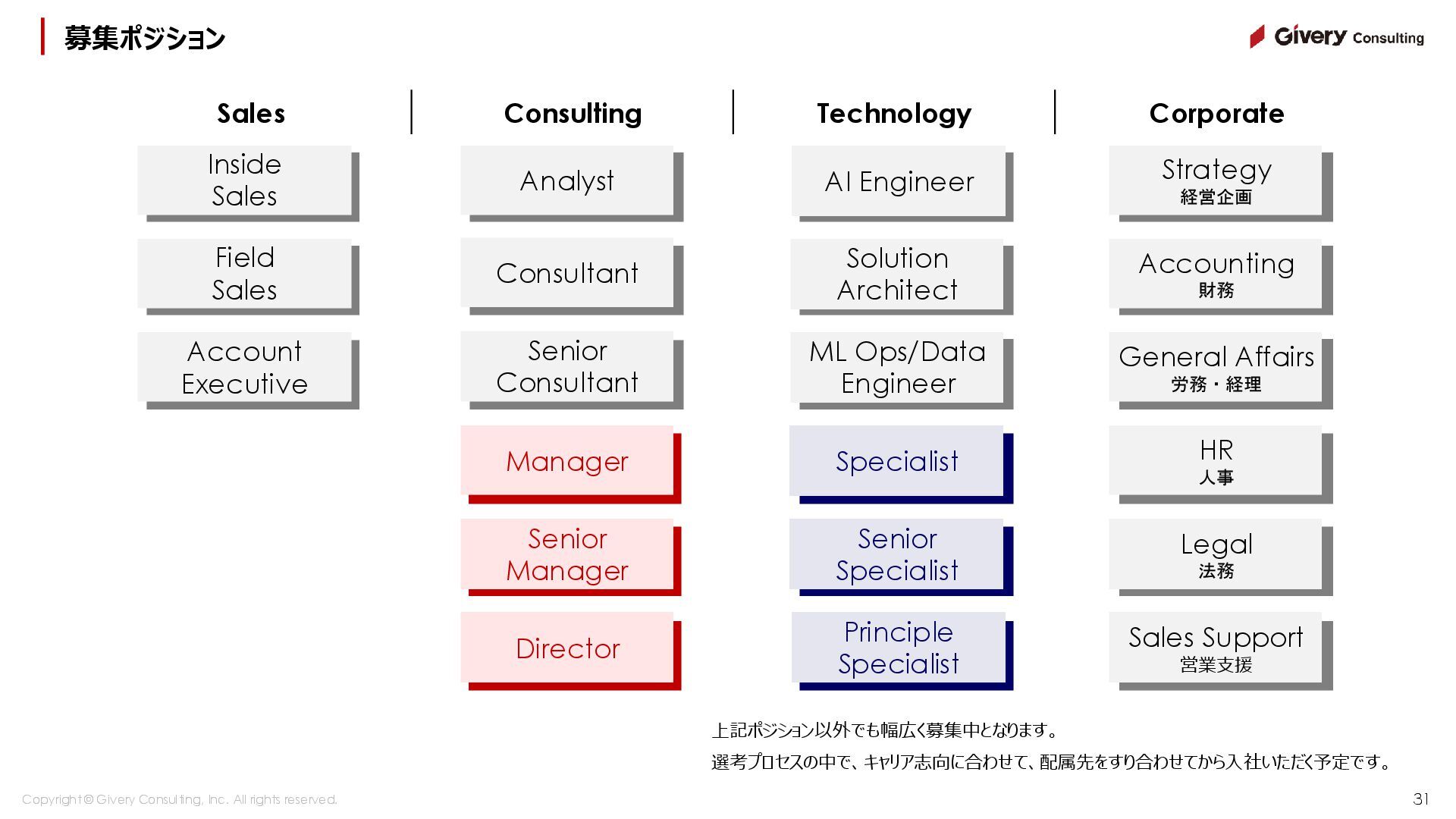 募集ポジション

Givery Consulting

Sales

Inside Sales

Field Sales

Account Executive

Consulting

Analyst

Consultant

Senior Consultant

Manager

Senior Manager

Director

Technology

AI Engineer

Solution Architect

ML Ops/Data Engineer

Specialist

Senior Specialist

Principle Specialist

Corporate

Strategy
経営企画

Accounting
財務

General Affairs
労務・経理

HR
人事

Legal
法務

Sales Support
営業支援

上記ポジション以外でも幅広く募集中となります。
選考プロセスの中で、キャリア志向に合わせて、配属先をすり合わせてから入社いただく予定です。

Copyright © Givery Consulting, Inc. All rights reserved.

31